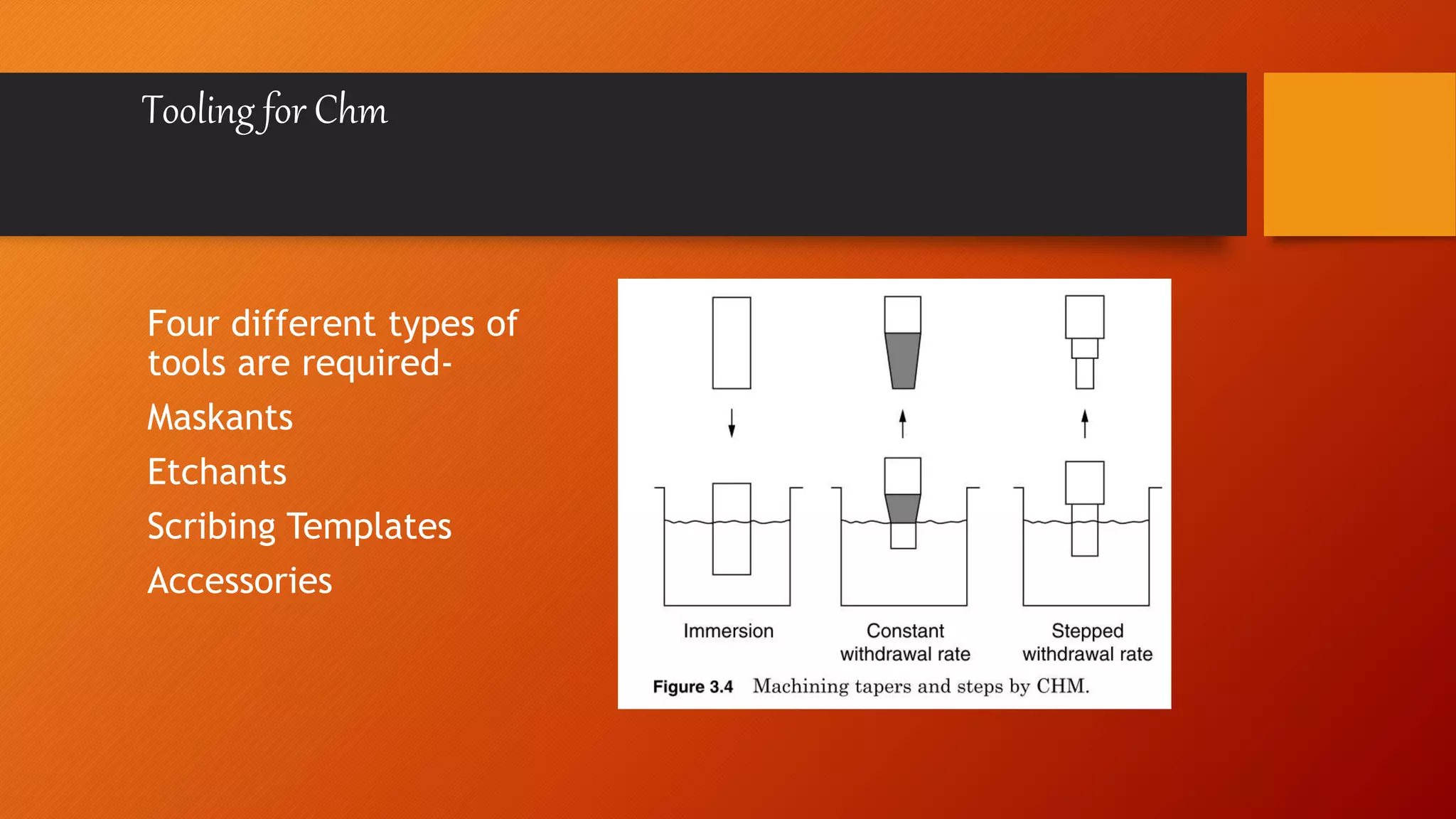 Tooling for Chm

Four different types of tools are required-

Maskants

Etchants

Scribing Templates

Accessories

Immersion

Constant withdrawal rate

Stepped withdrawal rate

Figure 3.4 Machining tapers and steps by CHM.